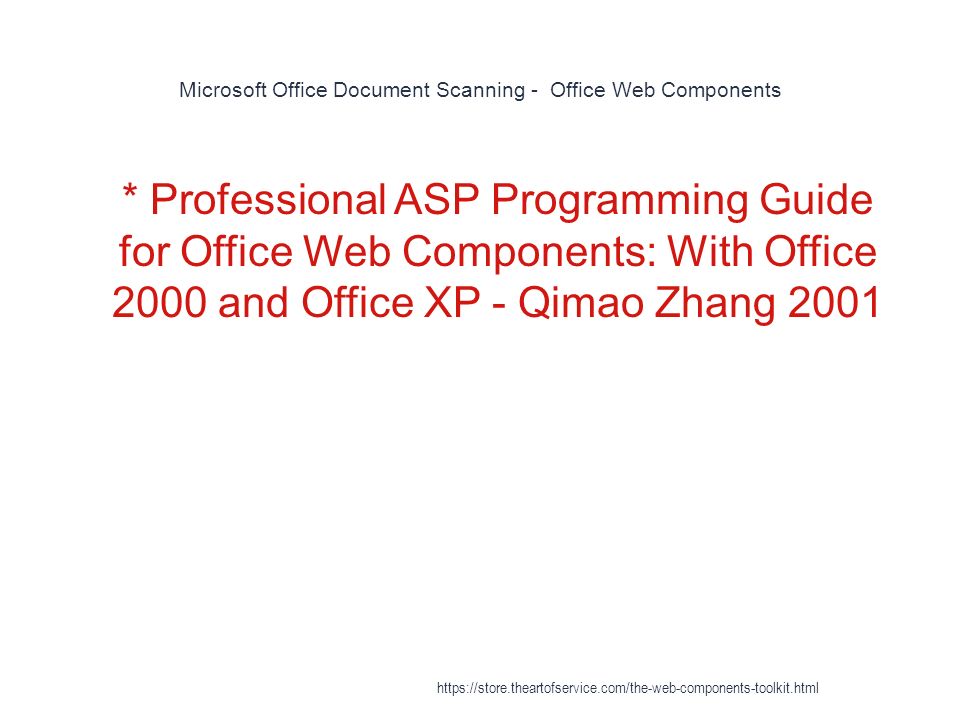 Microsoft Office Document Scanning - Office Web Components

* Professional ASP Programming Guide for Office Web Components: With Office 2000 and Office XP - Qimao Zhang 2001

https://store.theartofservice.com/the-web-components-toolkit.html